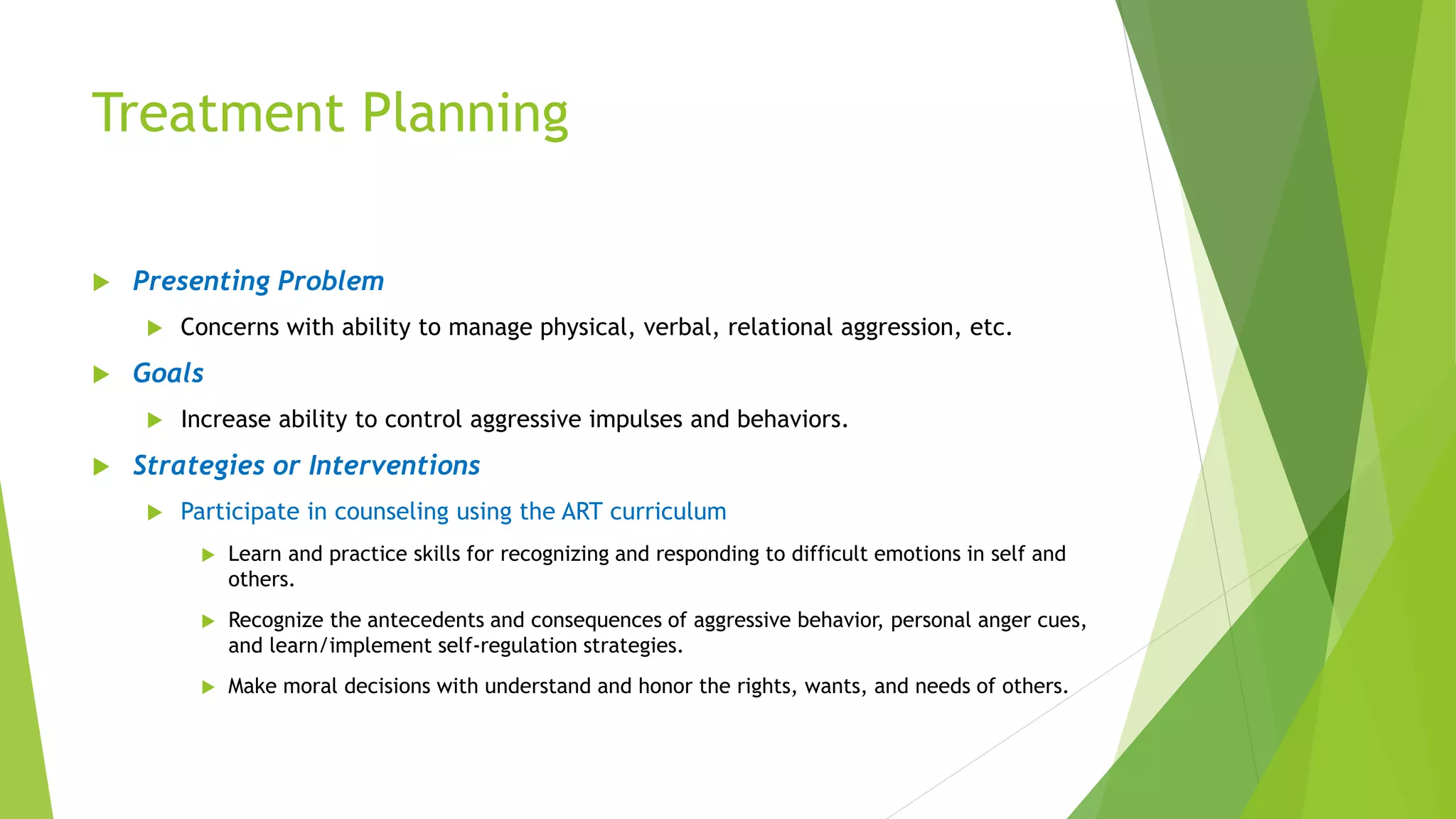 Treatment Planning

Presenting Problem

Concerns with ability to manage physical, verbal, relational aggression, etc.

Goals

Increase ability to control aggressive impulses and behaviors.

Strategies or Interventions

Participate in counseling using the ART curriculum

Learn and practice skills for recognizing and responding to difficult emotions in self and others.

Recognize the antecedents and consequences of aggressive behavior, personal anger cues, and learn/implement self-regulation strategies.

Make moral decisions with understand and honor the rights, wants, and needs of others.